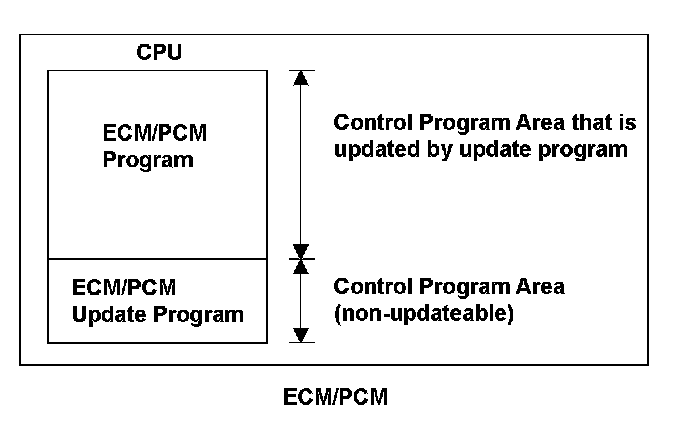 CPU

ECM/PCM Program

Control Program Area that is updated by update program

ECM/PCM Update Program

Control Program Area (non-updateable)

ECM/PCM